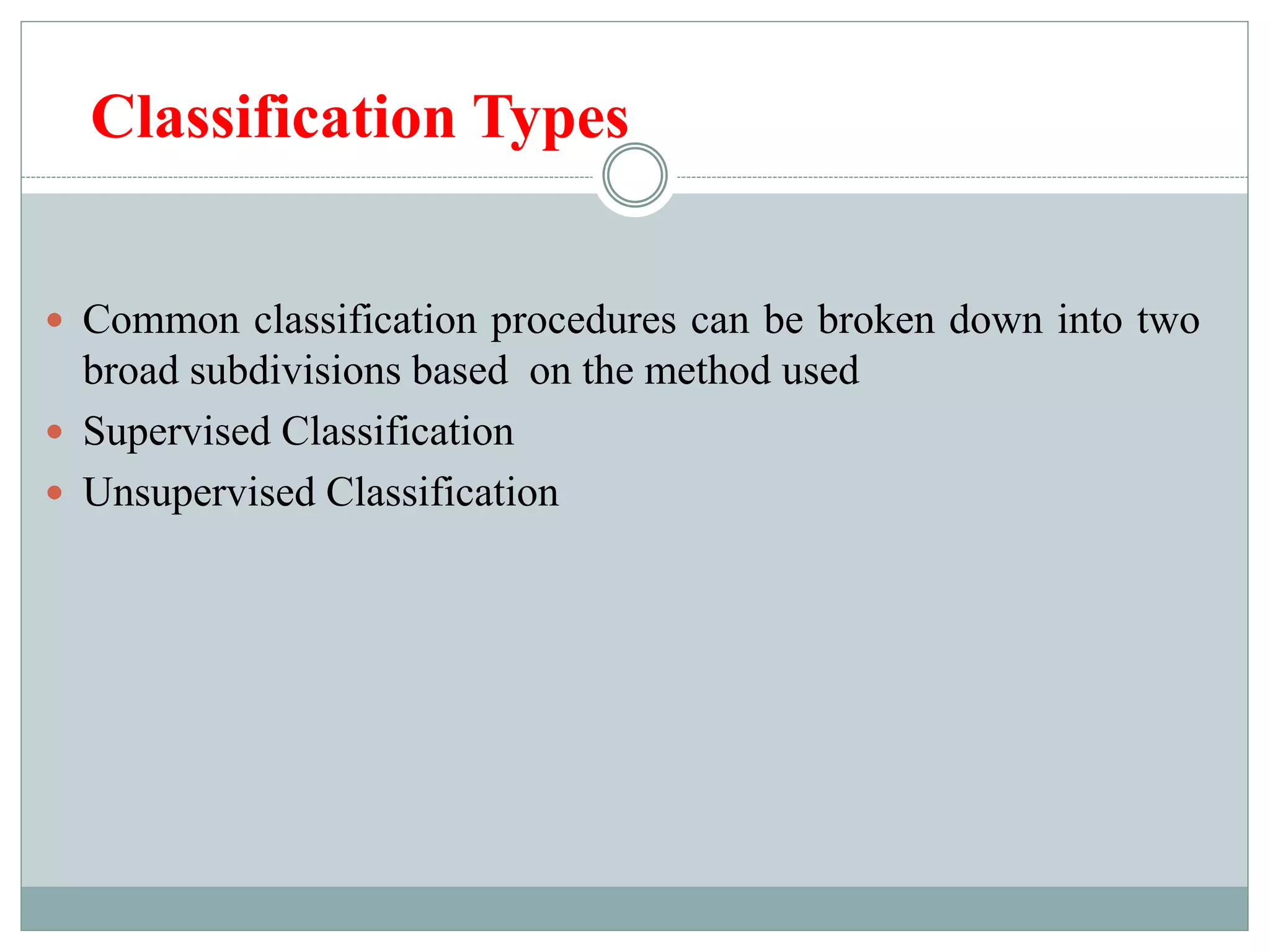 Classification Types

- Common classification procedures can be broken down into two broad subdivisions based on the method used
- Supervised Classification
- Unsupervised Classification